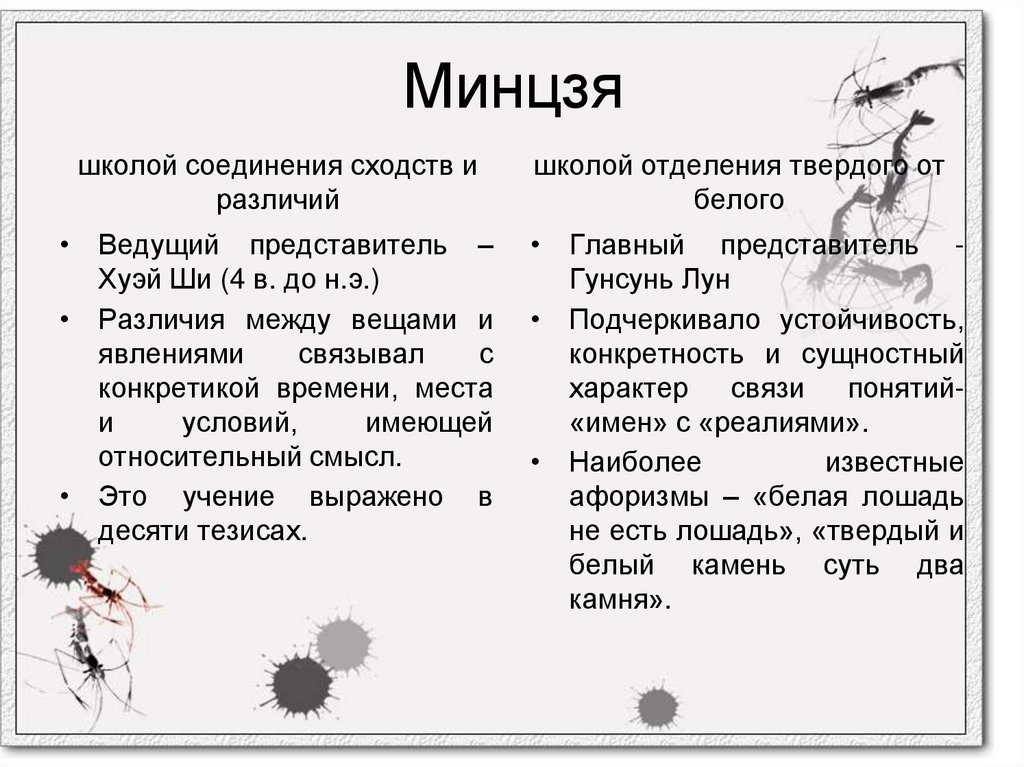 Минцзя

школой соединения сходств и различий

• Ведущий представитель – Хуэй Ши (4 в. до н.э.)
• Различия между вещами и явлениями связывал с конкретикой времени, места и условий, имеющей относительный смысл.
• Это учение выражено в десяти тезисах.

школой отделения твердого от белого

• Главный представитель - Гунсунь Лун
• Подчеркивало устойчивость, конкретность и сущностный характер связи понятий-«имен» с «реалиями».
• Наиболее известные афоризмы – «белая лошадь не есть лошадь», «твердый и белый камень суть два камня».